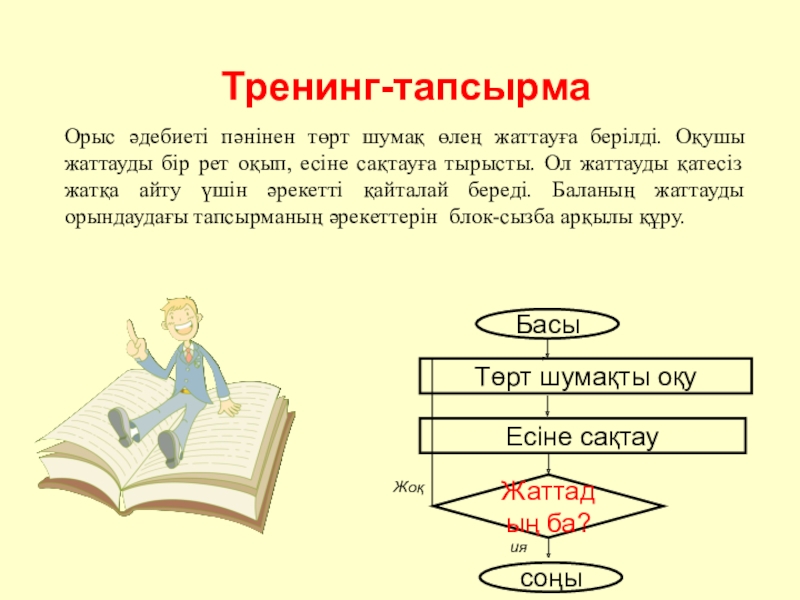 Тренинг-тапсырма

Орыс әдебиеті пәнінен төрт шумақ өлең жаттауға берілді. Оқушы жаттауды бір рет оқып, есіне сақтауға тырысты. Ол жаттауды қатесіз жатқа айту үшін әрекетті қайталай береді. Баланың жаттауды орындаудағы тапсырманың әрекеттерін блок-сызба арқылы құру.

Басы

Төрт шумақты оқу

Есіне сақтау

Жоқ

Жаттадың ба?

ия

соңы